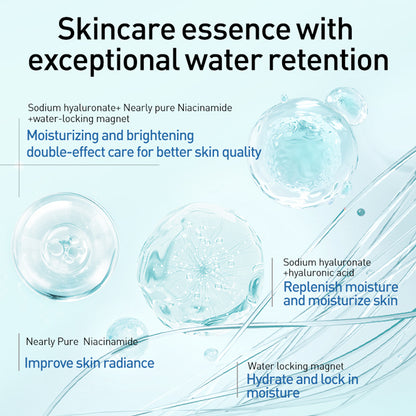 Skincare essence with exceptional water retention

Sodium hyaluronate+ Nearly pure Niacinamide +water-locking magnet

Moisturizing and brightening double-effect care for better skin quality

Sodium hyaluronate +hyaluronic acid

Replenish moisture and moisturize skin

Nearly Pure Niacinamide

Improve skin radiance

Water locking magnet

Hydrate and lock in moisture